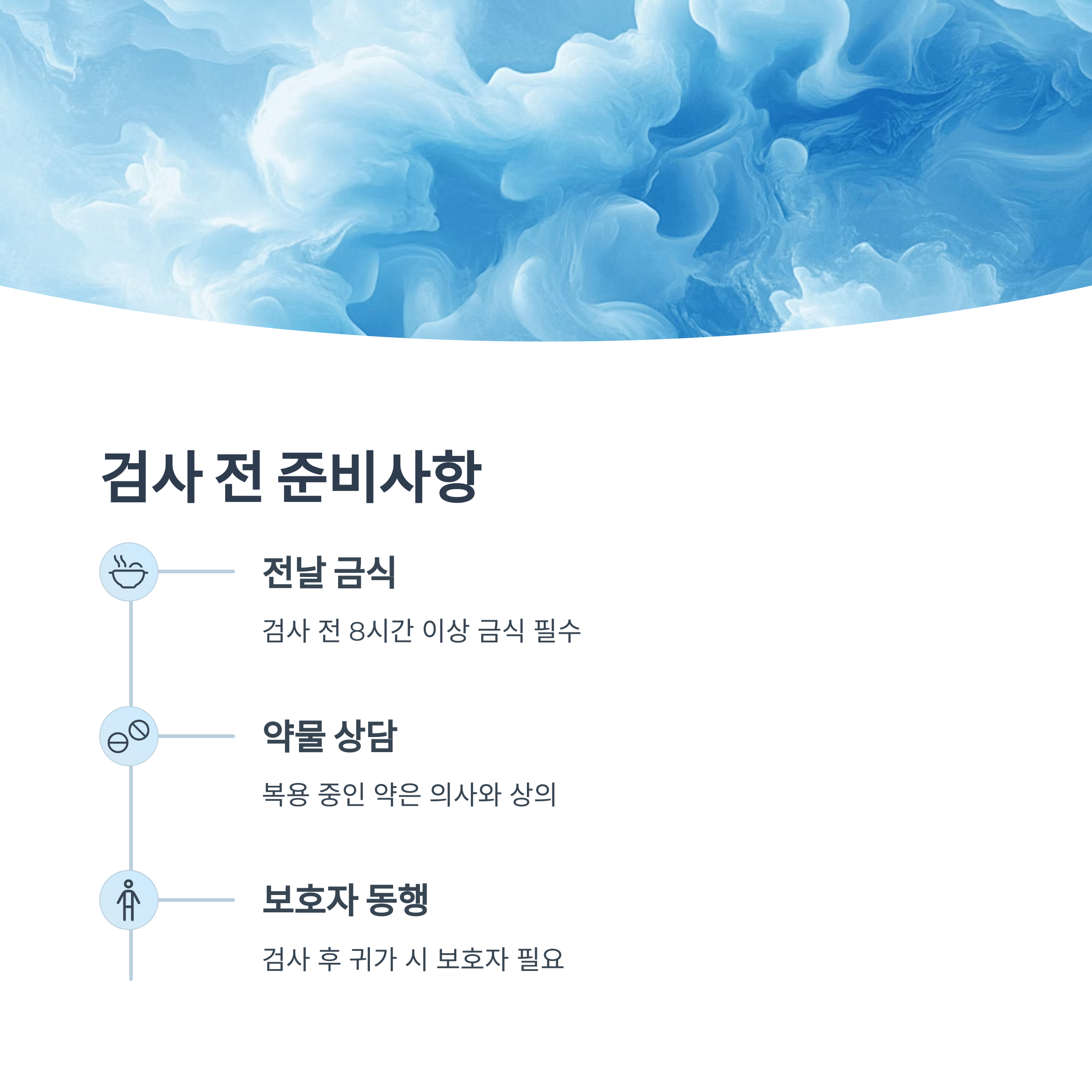 검사 전 준비사항

전날 금식

검사 전 8시간 이상 금식 필수

약물 상담

복용 중인 약은 의사와 상의

보호자 동행

검사 후 귀가 시 보호자 필요